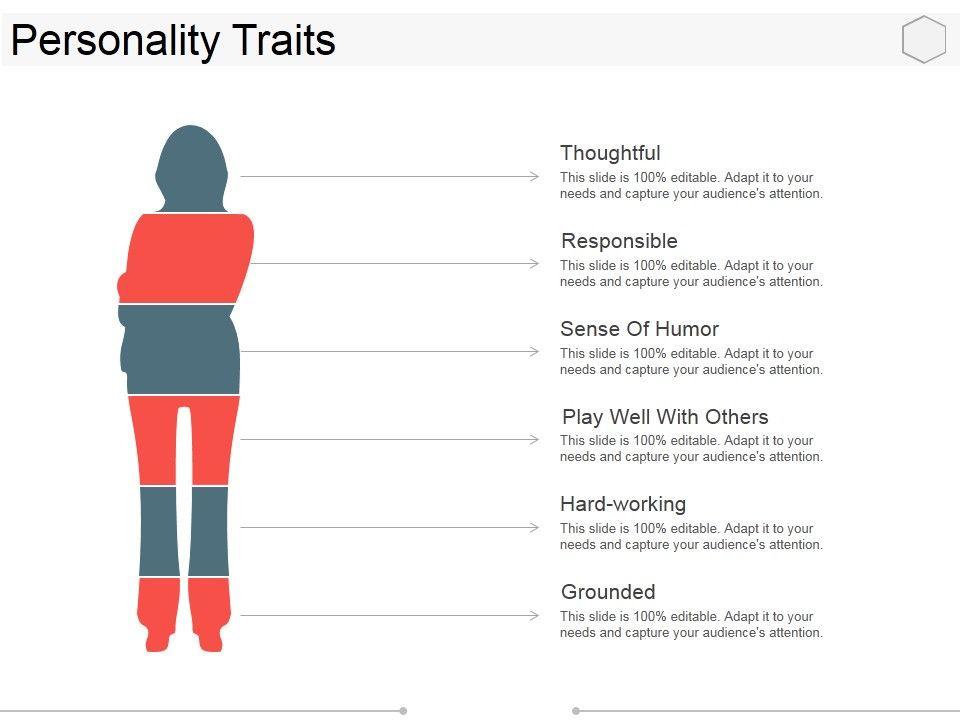 Personality Traits

Thoughtful
This slide is 100% editable. Adapt it to your needs and capture your audience's attention.

Responsible
This slide is 100% editable. Adapt it to your needs and capture your audience's attention.

Sense Of Humor
This slide is 100% editable. Adapt it to your needs and capture your audience's attention.

Play Well With Others
This slide is 100% editable. Adapt it to your needs and capture your audience's attention.

Hard-working
This slide is 100% editable. Adapt it to your needs and capture your audience's attention.

Grounded
This slide is 100% editable. Adapt it to your needs and capture your audience's attention.